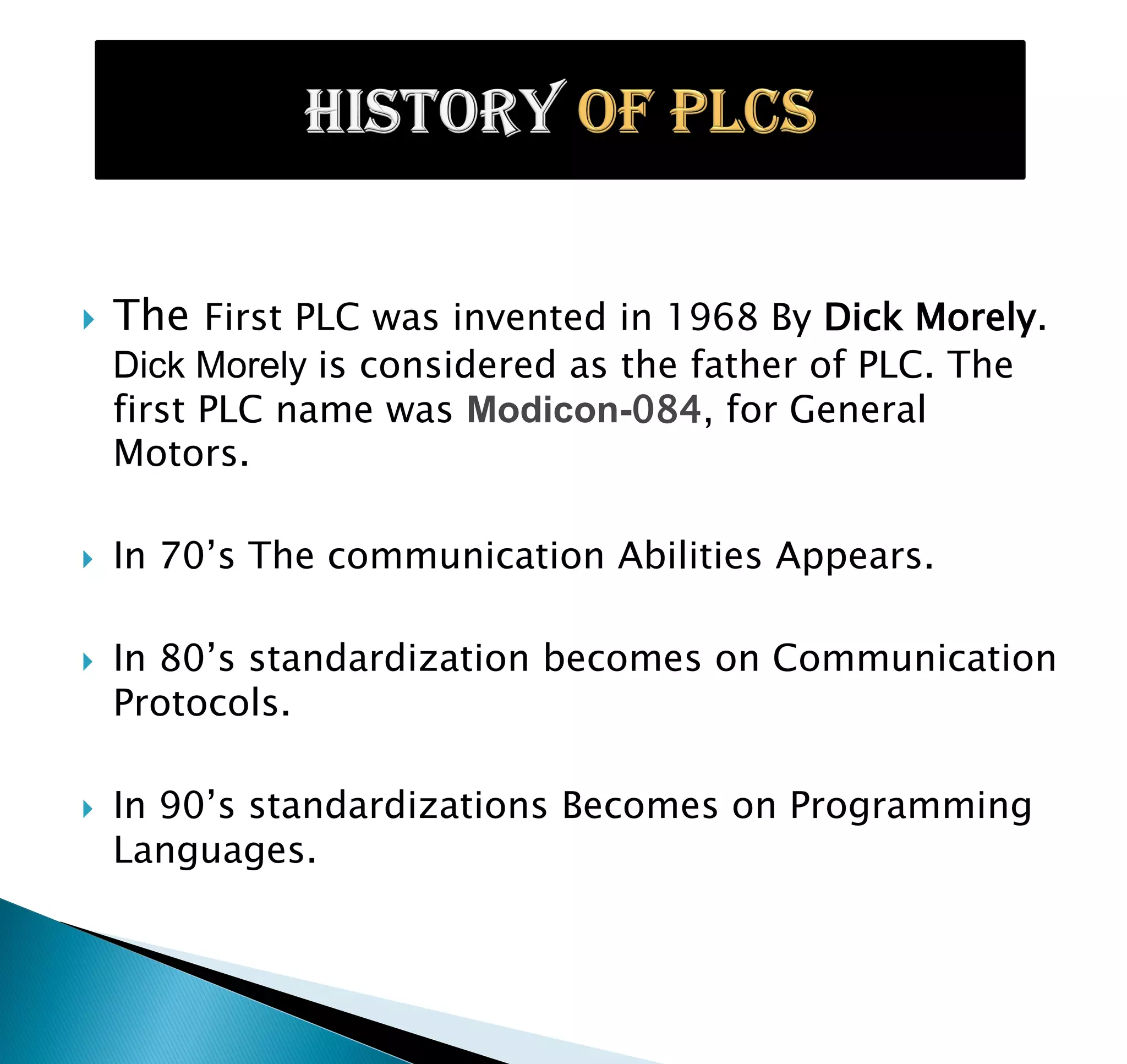 HISTORY OF PLCS

The First PLC was invented in 1968 By Dick Morely. Dick Morely is considered as the father of PLC. The first PLC name was Modicon-084, for General Motors.

In 70’s The communication Abilities Appears.

In 80’s standardization becomes on Communication Protocols.

In 90’s standardizations Becomes on Programming Languages.